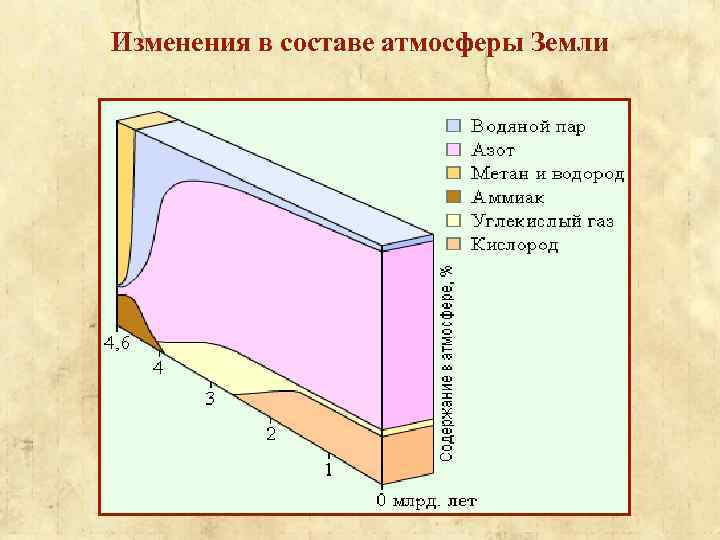 Изменения в составе атмосферы Земли

Водяной пар
Азот
Метан и водород
Аммиак
Углекислый газ
Кислород

Содержание в атмосфере, %

4,6
4
3
2
1
0 млрд. лет